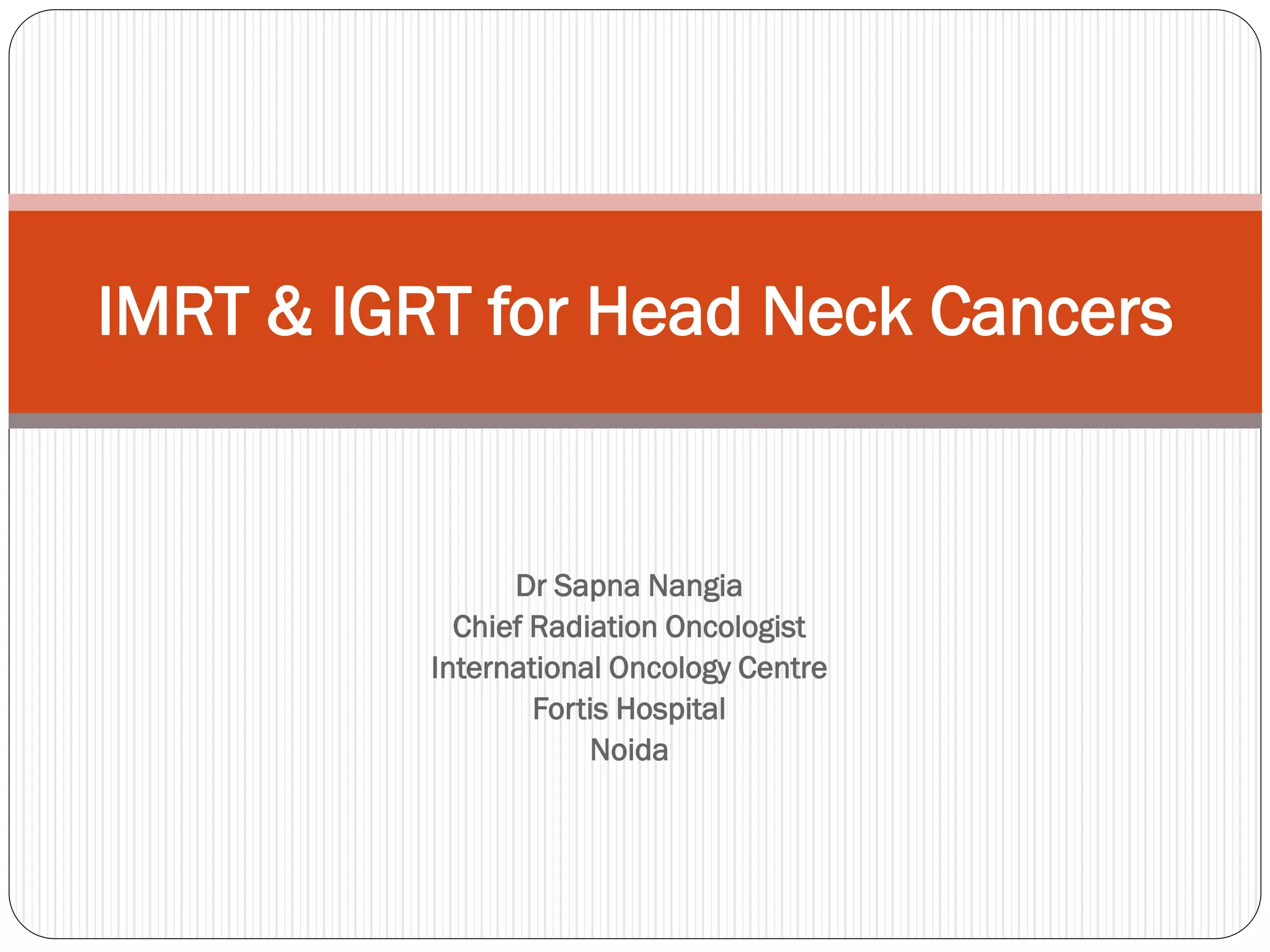 IMRT & IGRT for Head Neck Cancers

Dr Sapna Nangia
Chief Radiation Oncologist
International Oncology Centre
Fortis Hospital
Noida